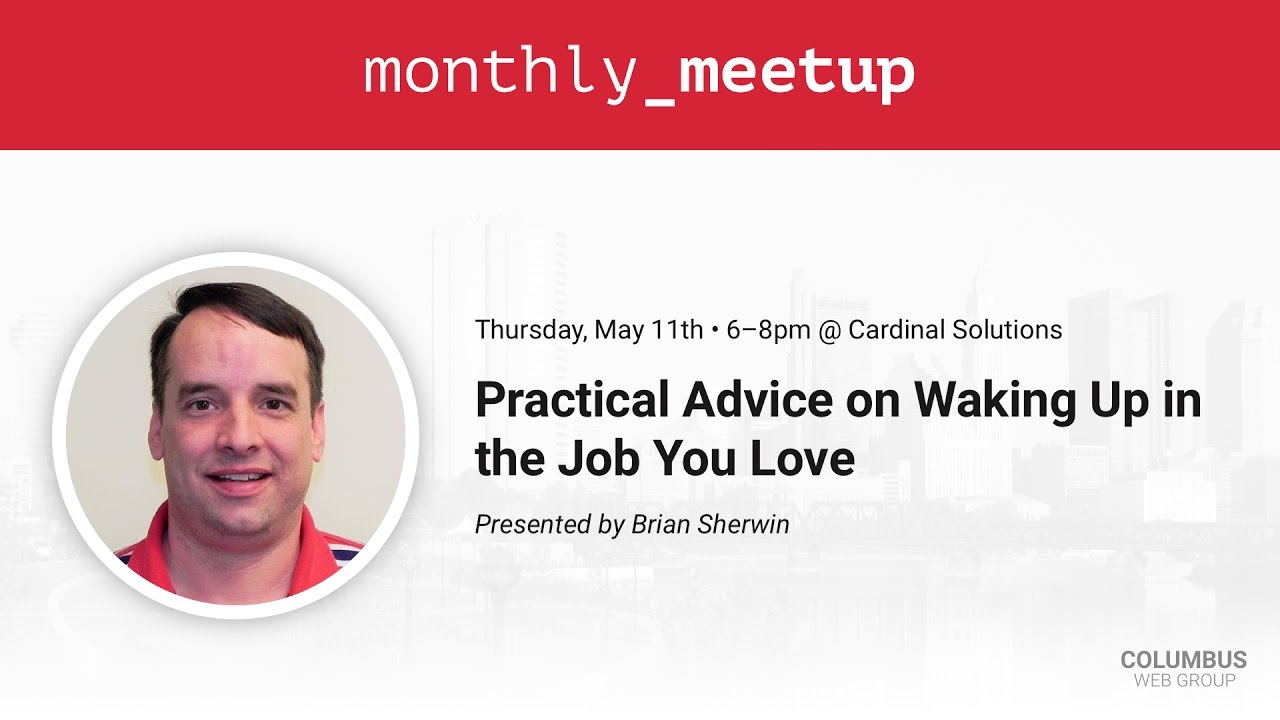 monthly_meetup

Thursday, May 11th • 6–8pm @ Cardinal Solutions

Practical Advice on Waking Up in the Job You Love

Presented by Brian Sherwin

COLUMBUS
WEB GROUP